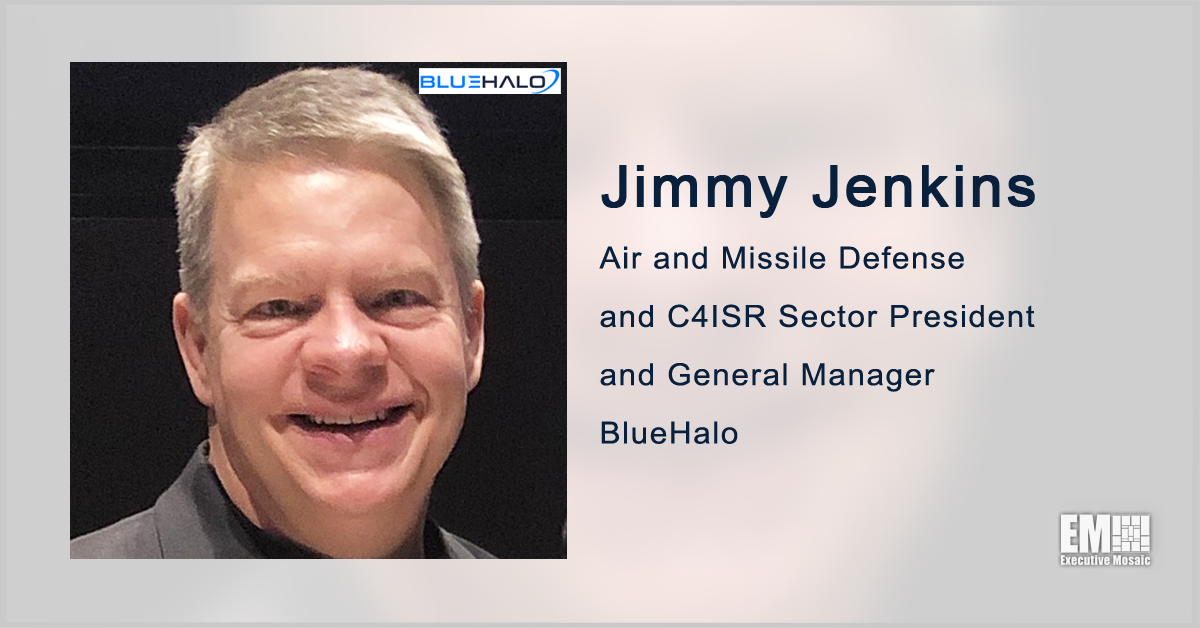 BLUEHALO

Jimmy Jenkins

Air and Missile Defense and C4ISR Sector President and General Manager BlueHalo

EM
Executive Mosaic